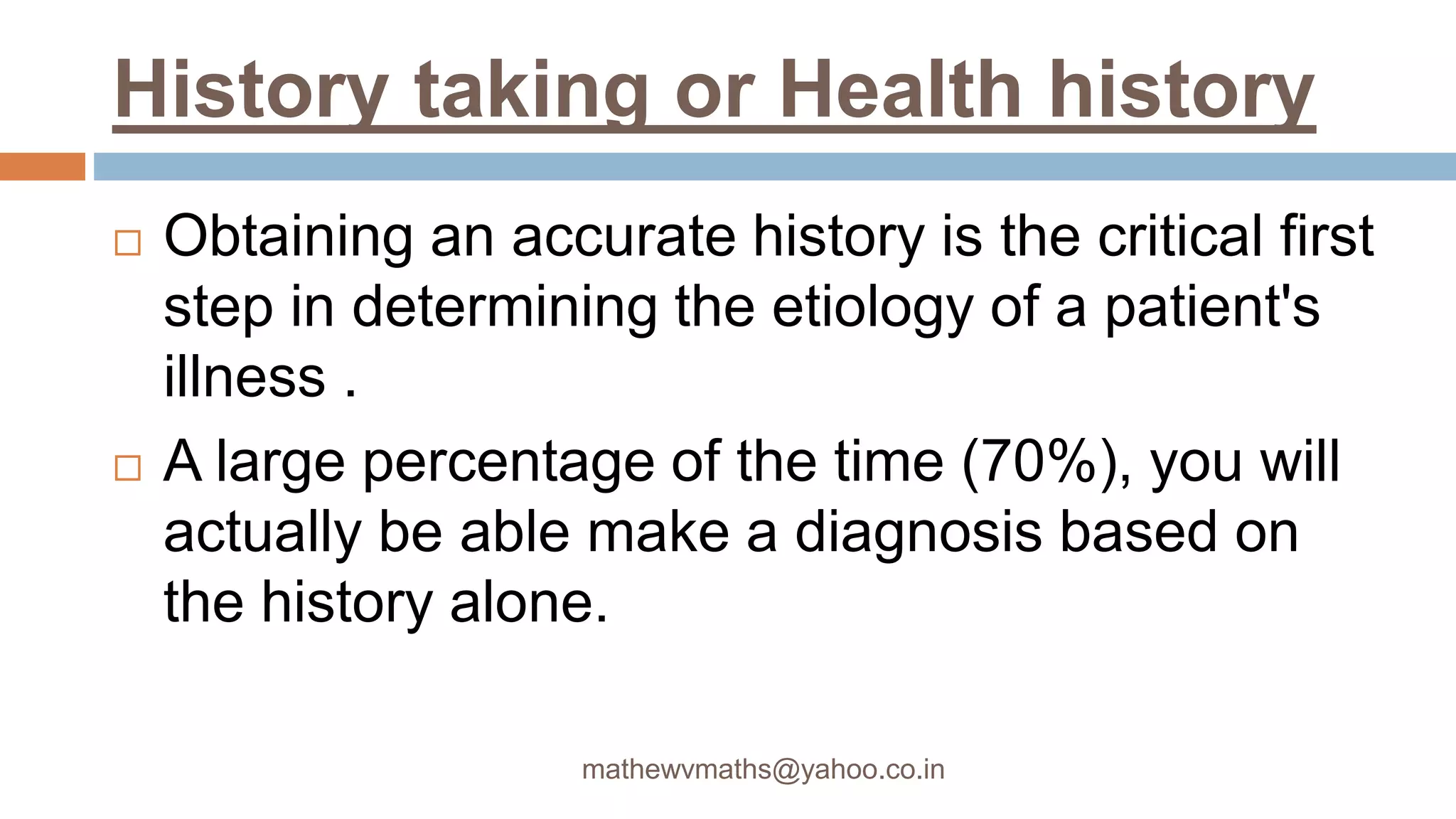 History taking or Health history

□ Obtaining an accurate history is the critical first step in determining the etiology of a patient's illness .

□ A large percentage of the time (70%), you will actually be able make a diagnosis based on the history alone.

mathewvmaths@yahoo.co.in